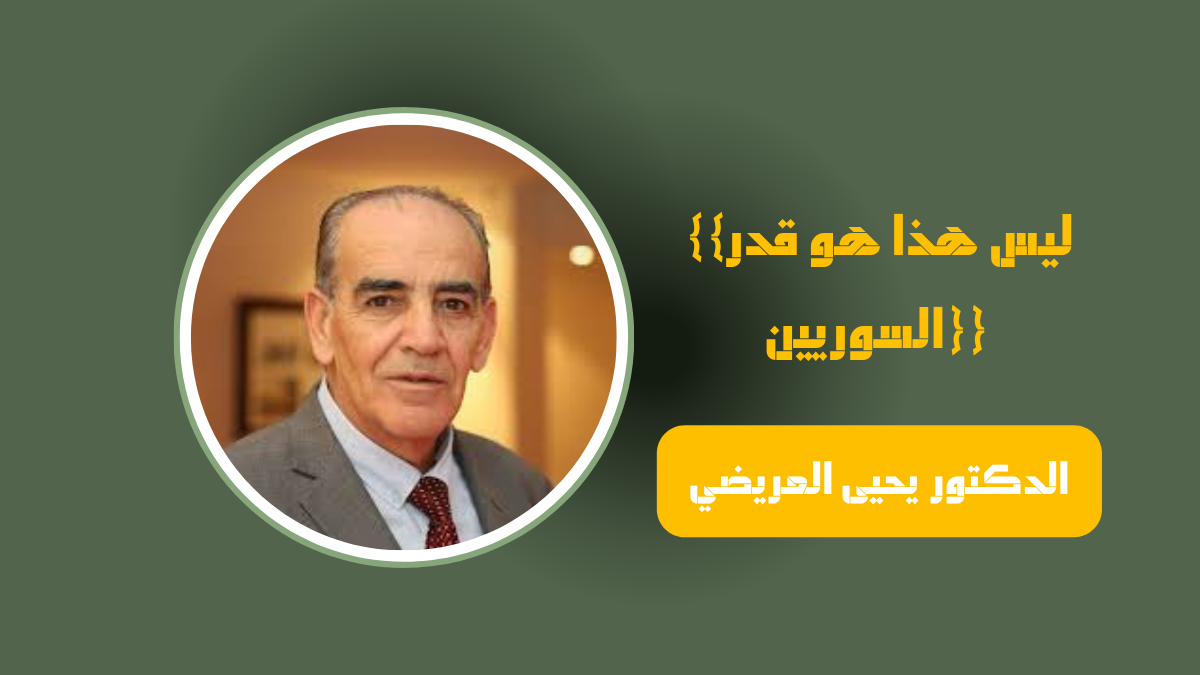 {{ليس هذا هو قدر السوريين}}

الدكتور يحيى العريضي